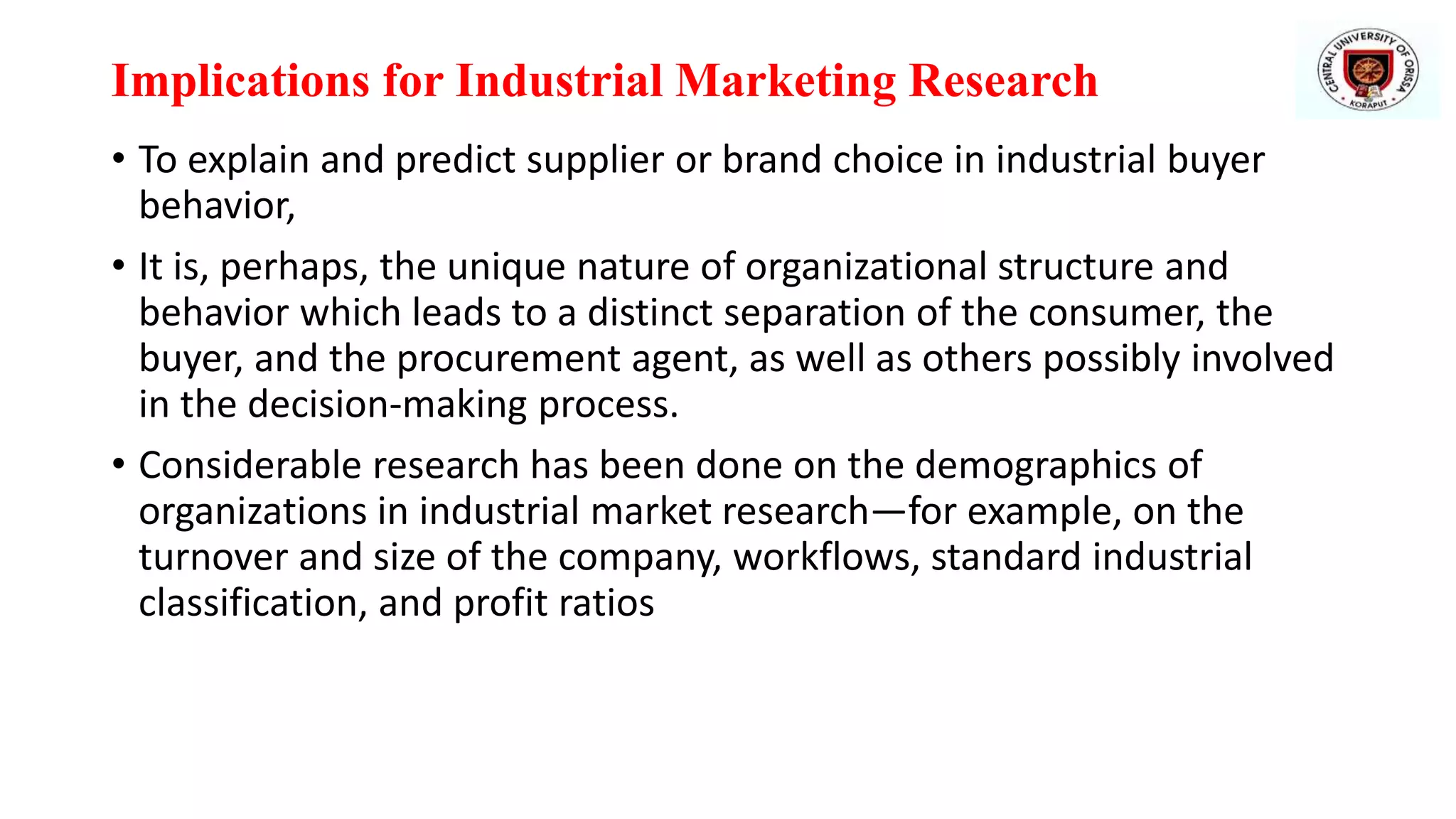 Implications for Industrial Marketing Research

CENTRAL UNIVERSITY OF ORISSA KORAPUT

• To explain and predict supplier or brand choice in industrial buyer behavior,

• It is, perhaps, the unique nature of organizational structure and behavior which leads to a distinct separation of the consumer, the buyer, and the procurement agent, as well as others possibly involved in the decision-making process.

• Considerable research has been done on the demographics of organizations in industrial market research—for example, on the turnover and size of the company, workflows, standard industrial classification, and profit ratios